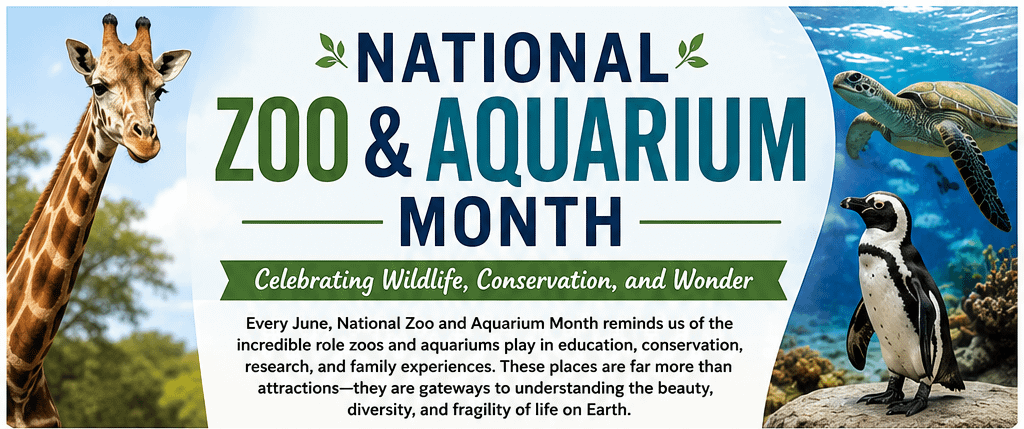 NATIONAL ZOO & AQUARIUM MONTH

Celebrating Wildlife, Conservation, and Wonder

Every June, National Zoo and Aquarium Month reminds us of the incredible role zoos and aquariums play in education, conservation, research, and family experiences. These places are far more than attractions—they are gateways to understanding the beauty, diversity, and fragility of life on Earth.